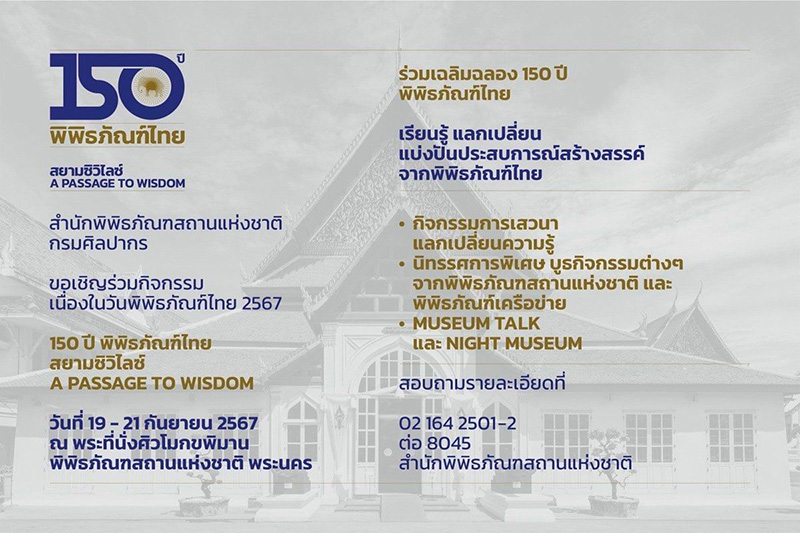 150 ปี
พิพิธภัณฑ์ไทย

สยามซิวิไลซ์
A PASSAGE TO WISDOM

สำนักพิพิธภัณฑสถานแห่งชาติ
กรมศิลปากร

ขอเชิญร่วมกิจกรรม
เนื่องในวันพิพิธภัณฑ์ไทย 2567

150 ปี พิพิธภัณฑ์ไทย
สยามซิวิไลซ์
A PASSAGE TO WISDOM

วันที่ 19 - 21 กันยายน 2567
ณ พระที่นั่งศิวโมกขพิมาน
พิพิธภัณฑสถานแห่งชาติ พระนคร

ร่วมเฉลิมฉลอง 150 ปี
พิพิธภัณฑ์ไทย

เรียนรู้ แลกเปลี่ยน
แบ่งปันประสบการณ์สร้างสรรค์
จากพิพิธภัณฑ์ไทย

• กิจกรรมการเสวนา
แลกเปลี่ยนความรู้
• นิทรรศการพิเศษ บูธกิจกรรมต่างๆ
จากพิพิธภัณฑสถานแห่งชาติ และ
พิพิธภัณฑ์เครือข่าย
• MUSEUM TALK
และ NIGHT MUSEUM

สอบถามรายละเอียดที่

02 164 2501-2
ต่อ 8045
สำนักพิพิธภัณฑสถานแห่งชาติ